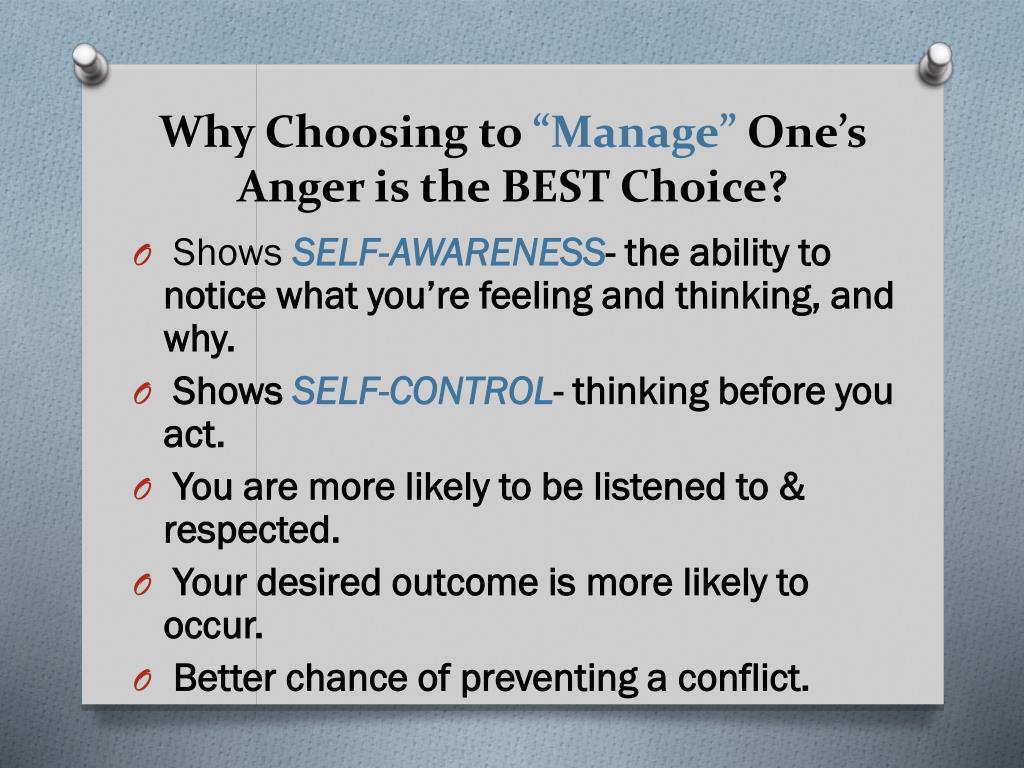 Why Choosing to “Manage” One’s Anger is the BEST Choice?

O Shows SELF-AWARENESS- the ability to notice what you’re feeling and thinking, and why.

O Shows SELF-CONTROL- thinking before you act.

O You are more likely to be listened to & respected.

O Your desired outcome is more likely to occur.

O Better chance of preventing a conflict.